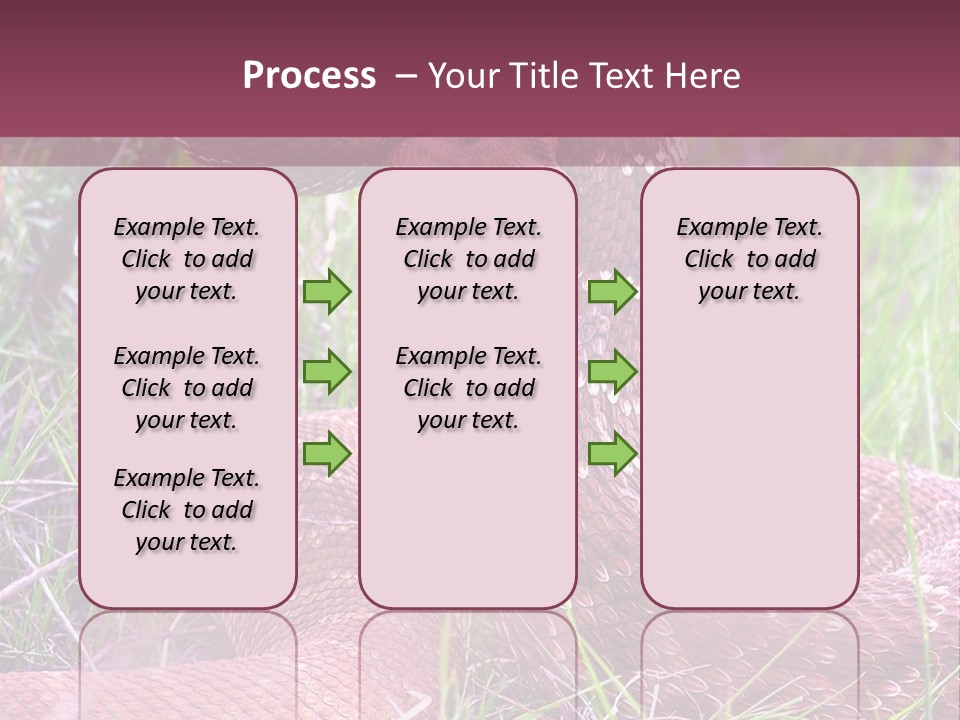 Process – Your Title Text Here

Example Text. Click to add your text.

Example Text. Click to add your text.

Example Text. Click to add your text.

Example Text. Click to add your text.

Example Text. Click to add your text.

Example Text. Click to add your text.